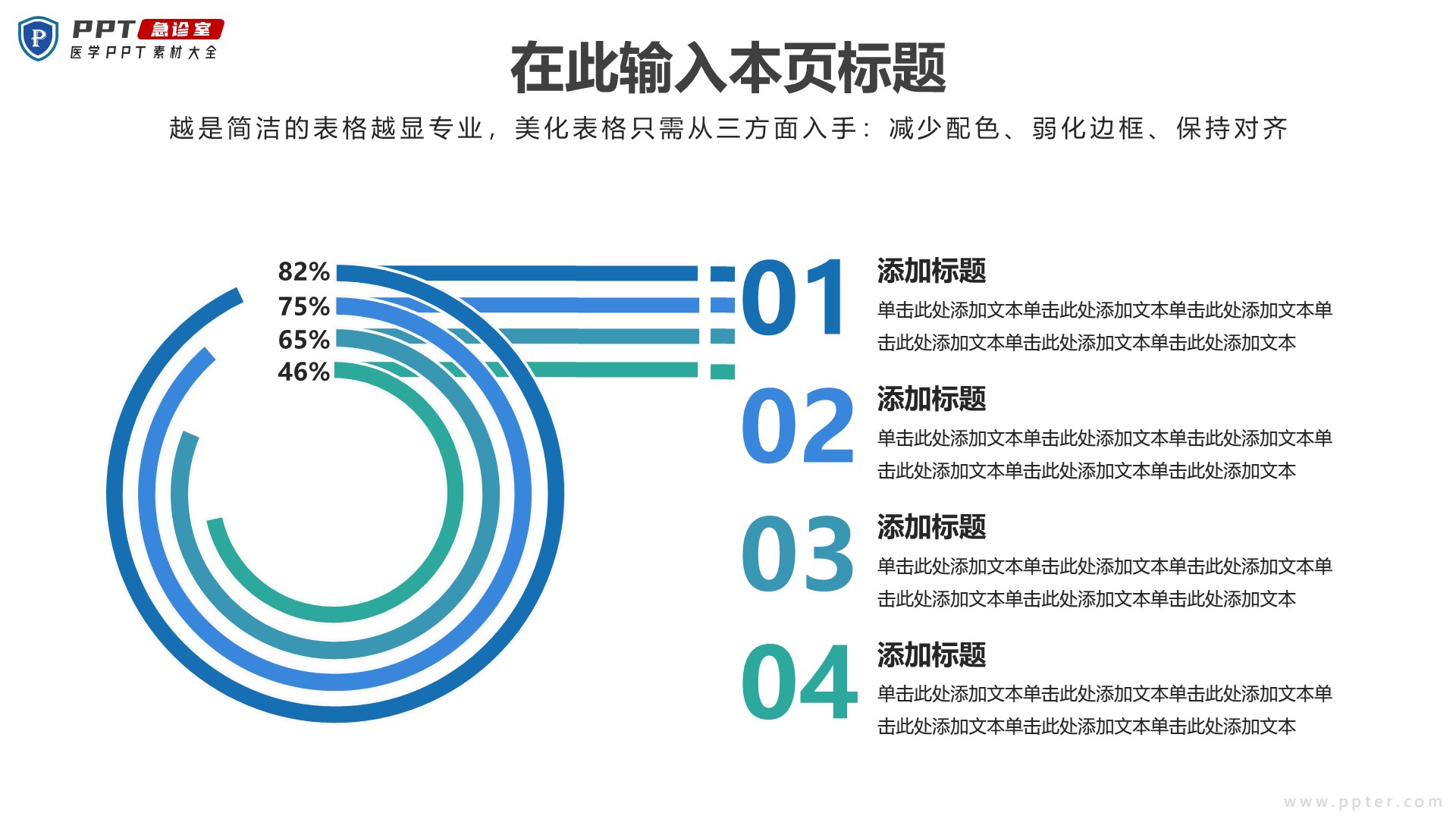 P PPT 急诊室
医学PPT素材大全

在此输入本页标题

越是简洁的表格越显专业，美化表格只需从三方面入手：减少配色、弱化边框、保持对齐

82%
75%
65%
46%

01
添加标题
单击此处添加文本单击此处添加文本单击此处添加文本单击此处添加文本单击此处添加文本单击此处添加文本

02
添加标题
单击此处添加文本单击此处添加文本单击此处添加文本单击此处添加文本单击此处添加文本单击此处添加文本

03
添加标题
单击此处添加文本单击此处添加文本单击此处添加文本单击此处添加文本单击此处添加文本单击此处添加文本

04
添加标题
单击此处添加文本单击此处添加文本单击此处添加文本单击此处添加文本单击此处添加文本单击此处添加文本

www.ppter.com